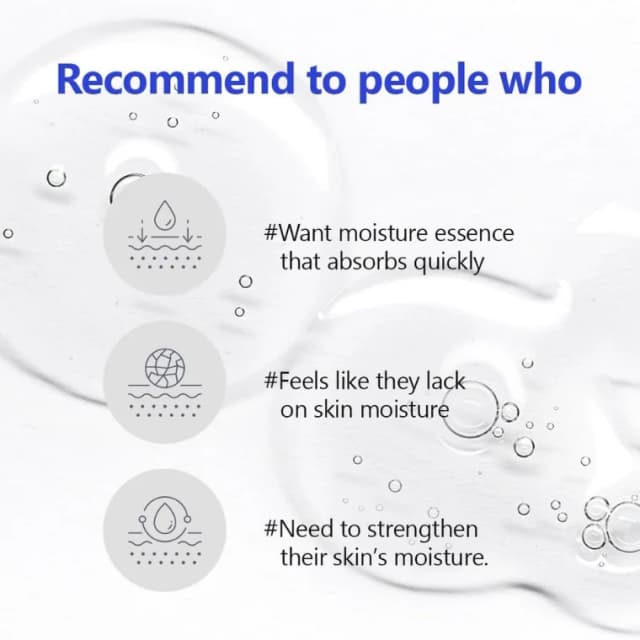 Recommend to people who

#Want moisture essence that absorbs quickly

#Feels like they lack on skin moisture

#Need to strengthen their skin's moisture.